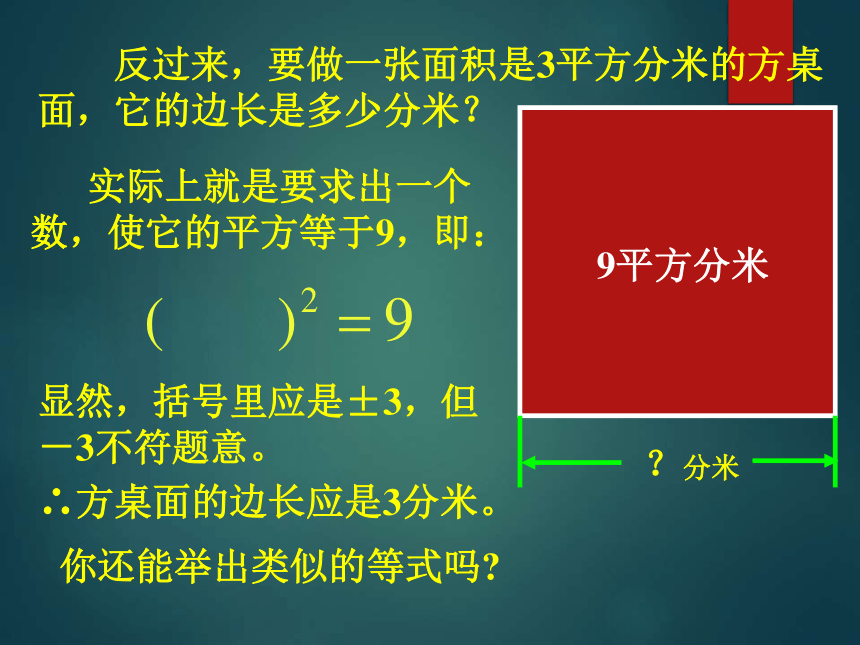 反过来，要做一张面积是3平方分米的方桌面，它的边长是多少分米？

实际上就是要求出一个数，使它的平方等于9，即：

$(\quad)^2 = 9$

显然，括号里应是±3，但－3不符题意。

∴方桌面的边长应是3分米。

你还能举出类似的等式吗?

9平方分米

？ 分米